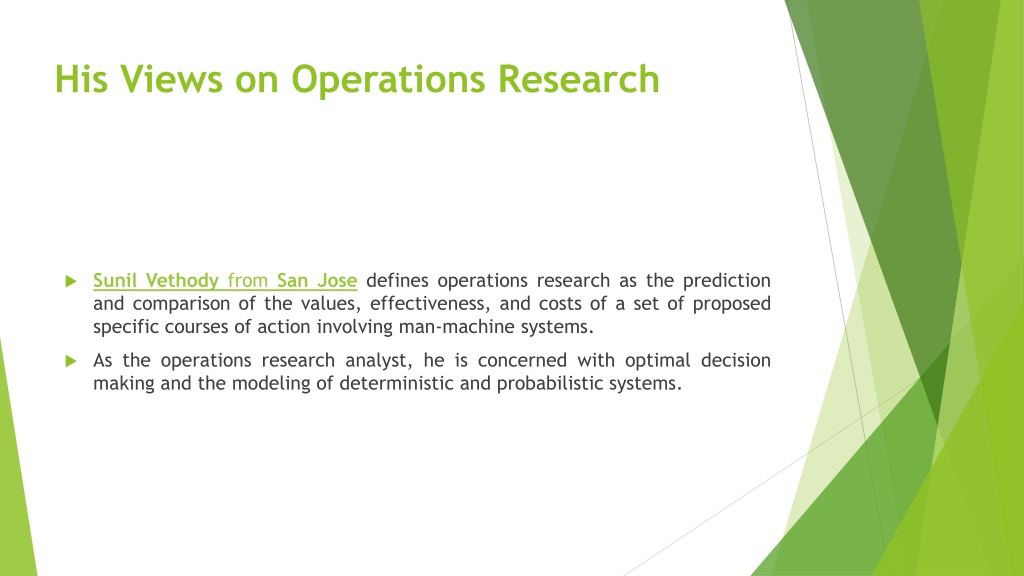 His Views on Operations Research

Sunil Vethody from San Jose defines operations research as the prediction and comparison of the values, effectiveness, and costs of a set of proposed specific courses of action involving man-machine systems.

As the operations research analyst, he is concerned with optimal decision making and the modeling of deterministic and probabilistic systems.